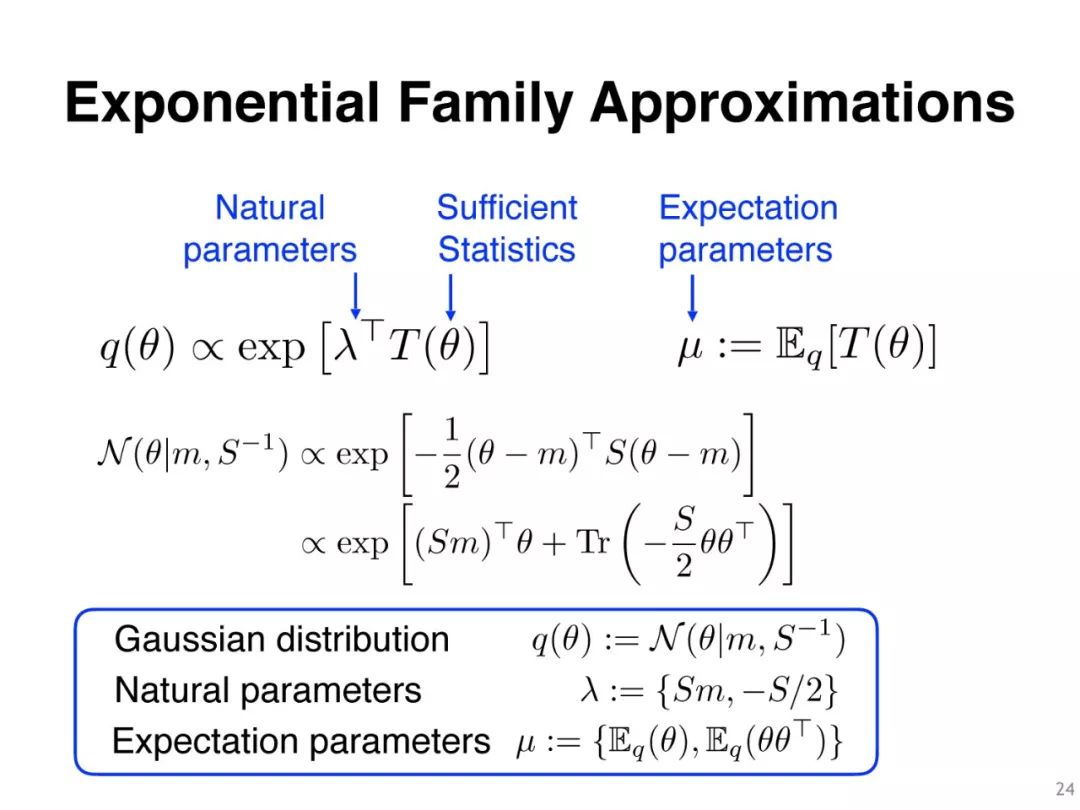 Exponential Family Approximations

Natural parameters

Sufficient Statistics

Expectation parameters

$q(\theta) \propto \exp\left[\lambda^\top T(\theta)\right]$

$\mu := \mathbb{E}_q[T(\theta)]$

$\mathcal{N}(\theta|m, S^{-1}) \propto \exp\left[-\frac{1}{2}(\theta - m)^\top S(\theta - m)\right]$

$\propto \exp\left[(Sm)^\top \theta + \mathrm{Tr}\left(-\frac{S}{2}\theta\theta^\top\right)\right]$

Gaussian distribution $q(\theta) := \mathcal{N}(\theta|m, S^{-1})$

Natural parameters $\lambda := \{Sm, -S/2\}$

Expectation parameters $\mu := \{\mathbb{E}_q(\theta), \mathbb{E}_q(\theta\theta^\top)\}$

24